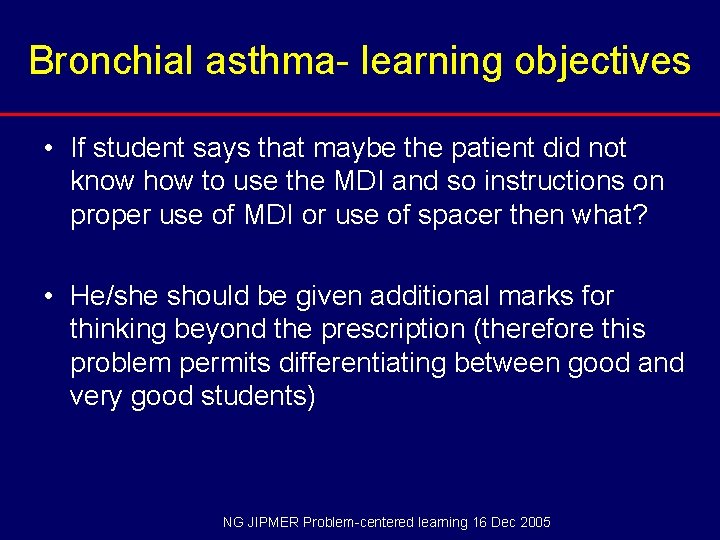 Bronchial asthma- learning objectives

• If student says that maybe the patient did not know how to use the MDI and so instructions on proper use of MDI or use of spacer then what?

• He/she should be given additional marks for thinking beyond the prescription (therefore this problem permits differentiating between good and very good students)

NG JIPMER Problem-centered learning 16 Dec 2005